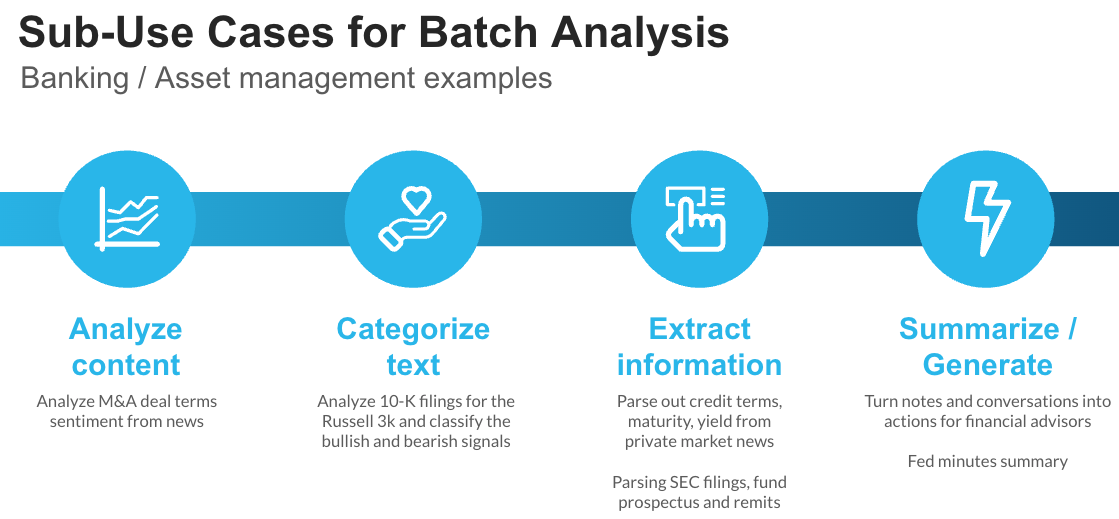 Sub-Use Cases for Batch Analysis

Banking / Asset management examples

Analyze content

Analyze M&A deal terms sentiment from news

Categorize text

Analyze 10-K filings for the Russell 3k and classify the bullish and bearish signals

Extract information

Parse out credit terms, maturity, yield from private market news

Parsing SEC filings, fund prospectus and remits

Summarize / Generate

Turn notes and conversations into actions for financial advisors

Fed minutes summary